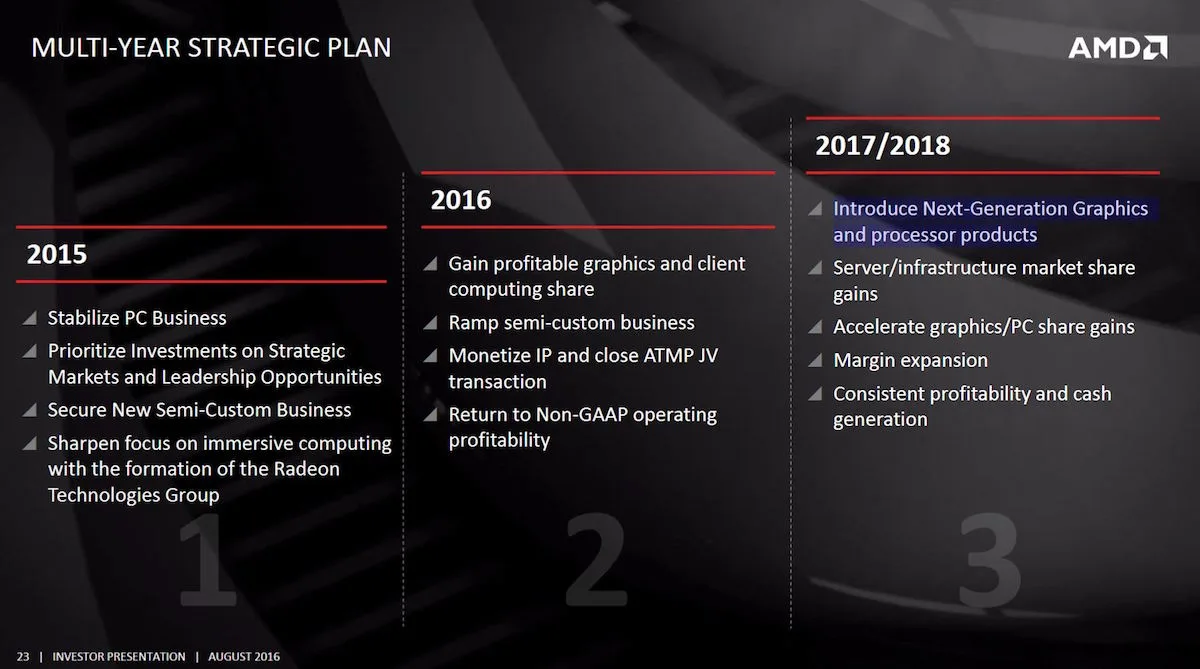 MULTI-YEAR STRATEGIC PLAN

AMD

2015

Stabilize PC Business

Prioritize Investments on Strategic Markets and Leadership Opportunities

Secure New Semi-Custom Business

Sharpen focus on immersive computing with the formation of the Radeon Technologies Group

1

2016

Gain profitable graphics and client computing share

Ramp semi-custom business

Monetize IP and close ATMP JV transaction

Return to Non-GAAP operating profitability

2

2017/2018

Introduce Next-Generation Graphics and processor products

Server/infrastructure market share gains

Accelerate graphics/PC share gains

Margin expansion

Consistent profitability and cash generation

3

23 | INVESTOR PRESENTATION | AUGUST 2016